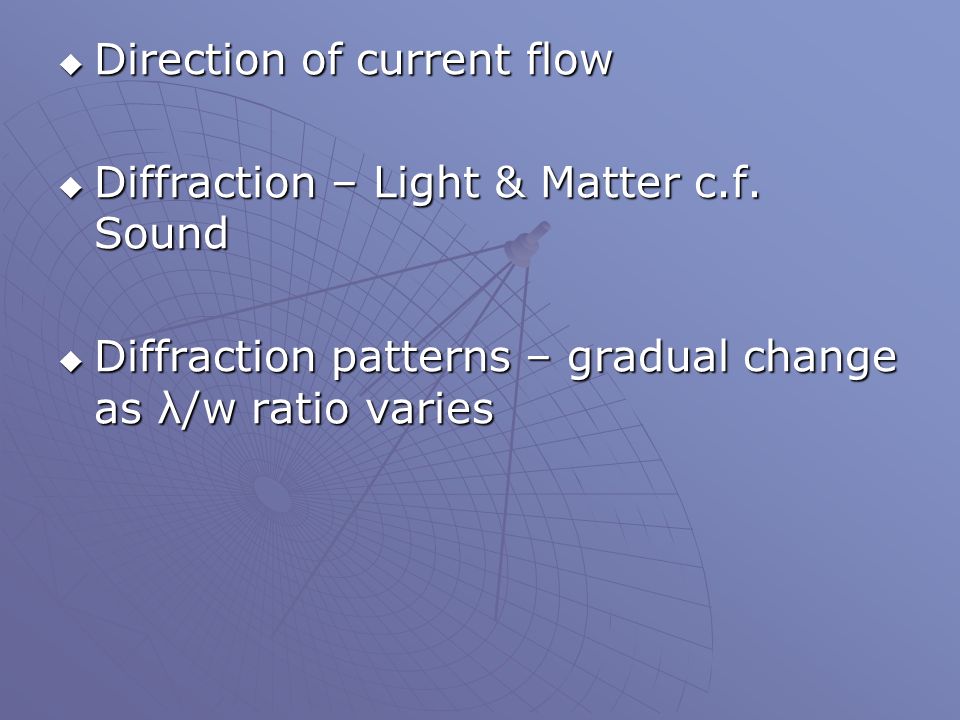 ◆ Direction of current flow

◆ Diffraction – Light & Matter c.f. Sound

◆ Diffraction patterns – gradual change as $\lambda/w$ ratio varies